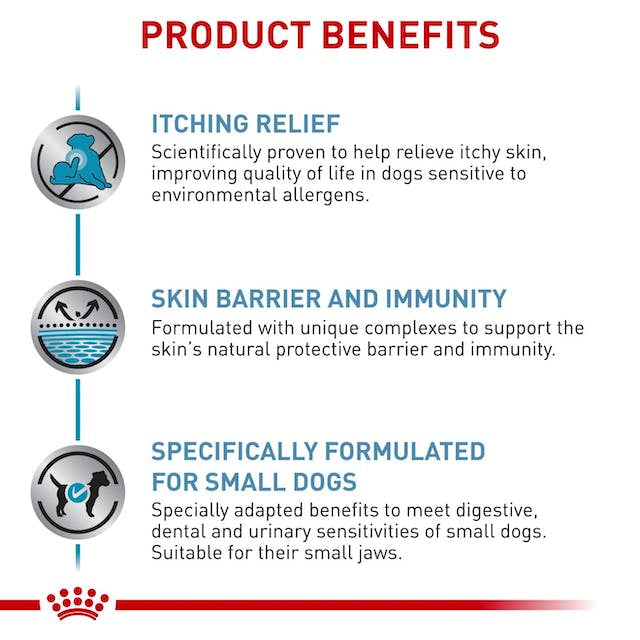 PRODUCT BENEFITS

ITCHING RELIEF
Scientifically proven to help relieve itchy skin, improving quality of life in dogs sensitive to environmental allergens.

SKIN BARRIER AND IMMUNITY
Formulated with unique complexes to support the skin's natural protective barrier and immunity.

SPECIFICALLY FORMULATED FOR SMALL DOGS
Specially adapted benefits to meet digestive, dental and urinary sensitivities of small dogs. Suitable for their small jaws.